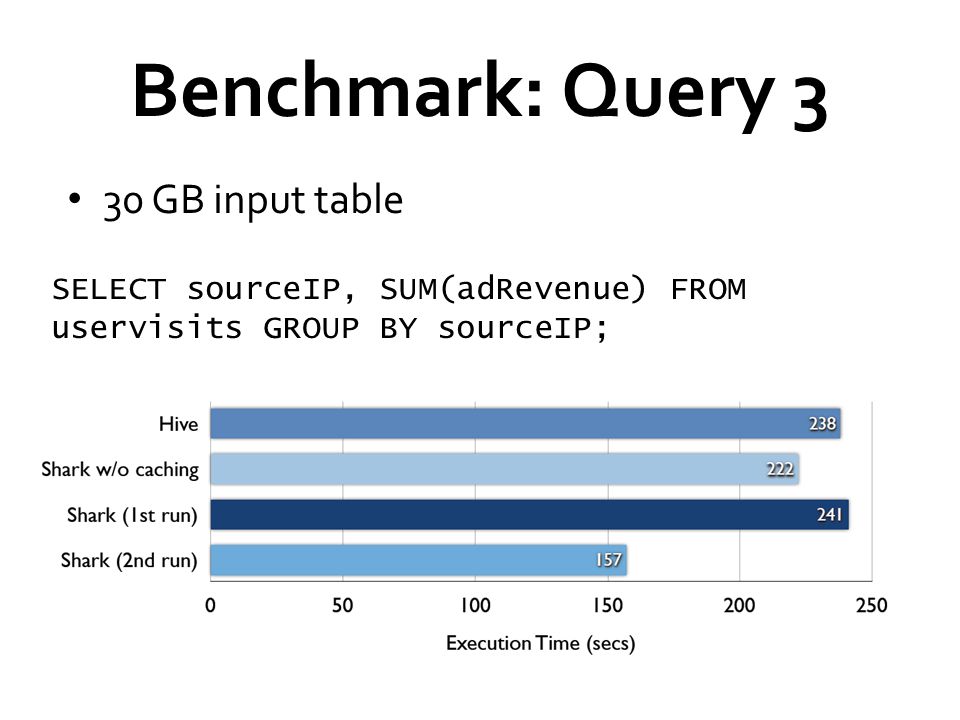 Benchmark: Query 3

• 30 GB input table

SELECT sourceIP, SUM(adRevenue) FROM uservisits GROUP BY sourceIP;

Hive 238
Shark w/o caching 222
Shark (1st run) 241
Shark (2nd run) 157

0 50 100 150 200 250

Execution Time (secs)